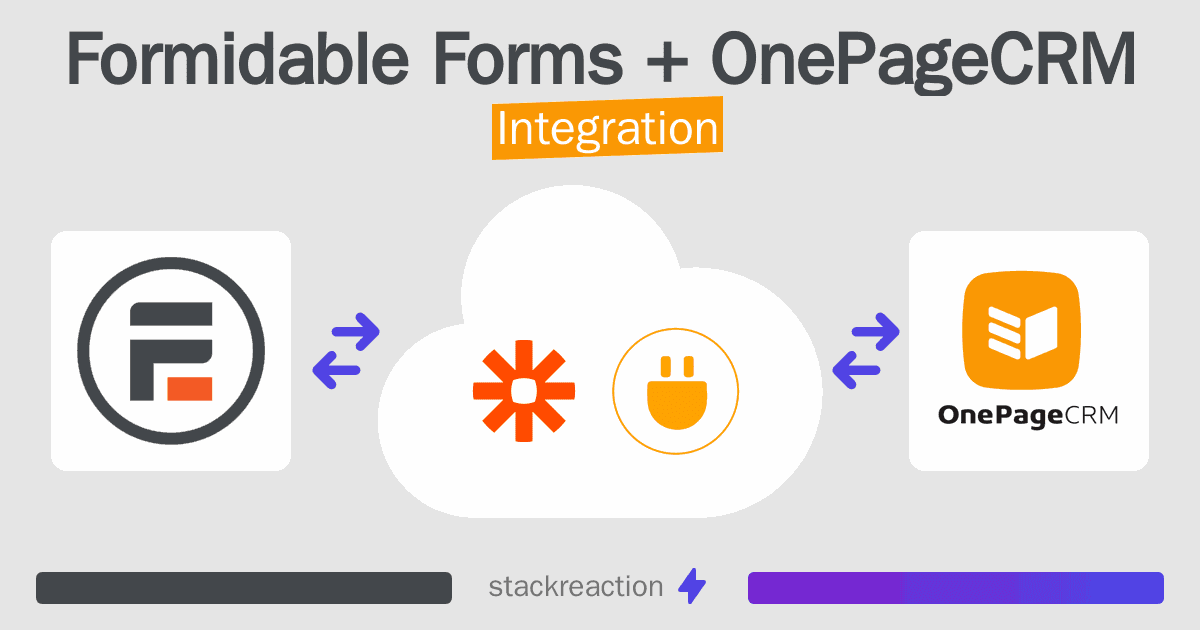 Formidable Forms + OnePageCRM
Integration

OnePageCRM

stackreaction